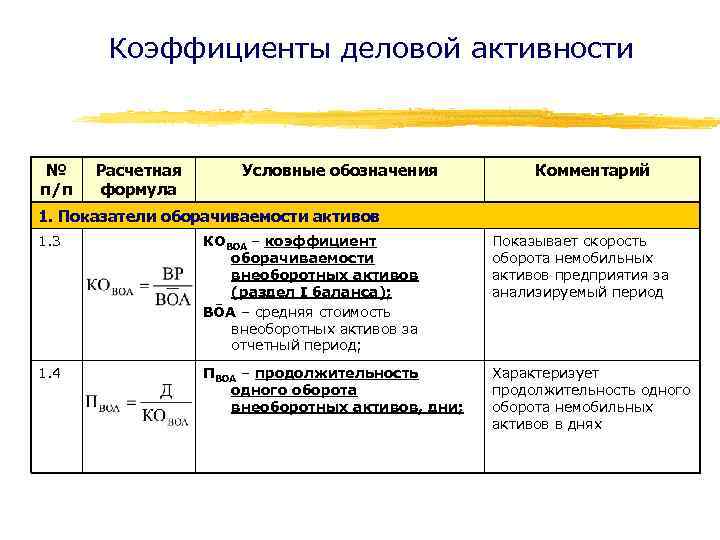 Коэффициенты деловой активности

| № п/п | Расчетная формула | Условные обозначения | Комментарий |
|---|---|---|---|
| 1. Показатели оборачиваемости активов | | | |
| 1.3 | $КО_{ВОА} = \frac{ВР}{\overline{ВОА}}$ | $КО_{ВОА}$ – коэффициент оборачиваемости внеоборотных активов (раздел I баланса); $\overline{ВОА}$ – средняя стоимость внеоборотных активов за отчетный период; | Показывает скорость оборота немобильных активов предприятия за анализируемый период |
| 1.4 | $П_{ВОА} = \frac{Д}{КО_{ВОА}}$ | $П_{ВОА}$ – продолжительность одного оборота внеоборотных активов, дни; | Характеризует продолжительность одного оборота немобильных активов в днях |